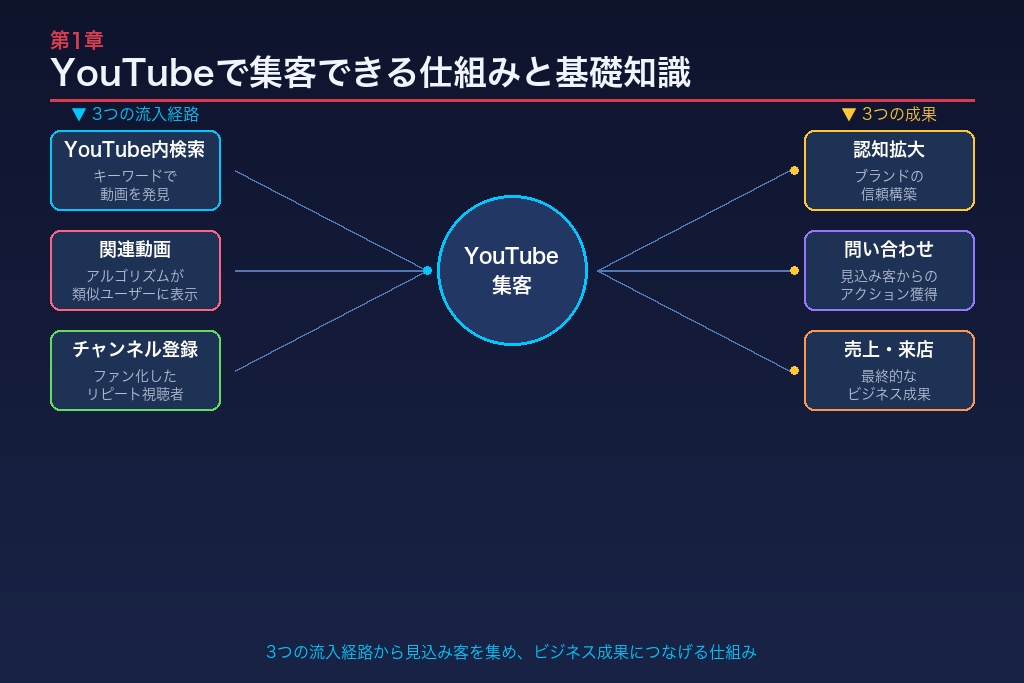 第1章
YouTubeで集客できる仕組みと基礎知識

▼ 3つの流入経路

YouTube内検索
キーワードで
動画を発見

関連動画
アルゴリズムが
類似ユーザーに表示

チャンネル登録
ファン化した
リピート視聴者

YouTube
集客

▼ 3つの成果

認知拡大
ブランドの
信頼構築

問い合わせ
見込み客からの
アクション獲得

売上・来店
最終的な
ビジネス成果

3つの流入経路から見込み客を集め、ビジネス成果につなげる仕組み